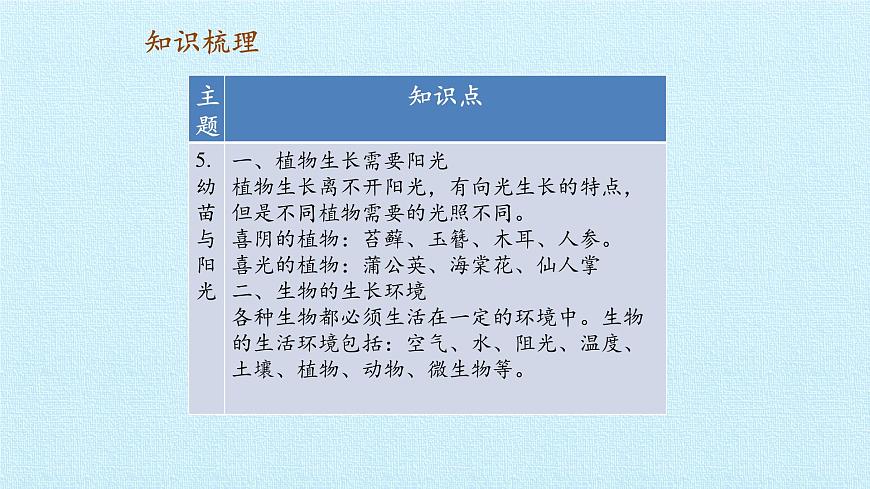 知识梳理

| 主题 | 知识点 |
|---|---|
| 5. 幼苗与阳光 | 一、植物生长需要阳光<br>植物生长离不开阳光，有向光生长的特点，但是不同植物需要的光照不同。<br>喜阴的植物：苔藓、玉簪、木耳、人参。<br>喜光的植物：蒲公英、海棠花、仙人掌<br>二、生物的生长环境<br>各种生物都必须生活在一定的环境中。生物的生活环境包括：空气、水、阳光、温度、土壤、植物、动物、微生物等。 |